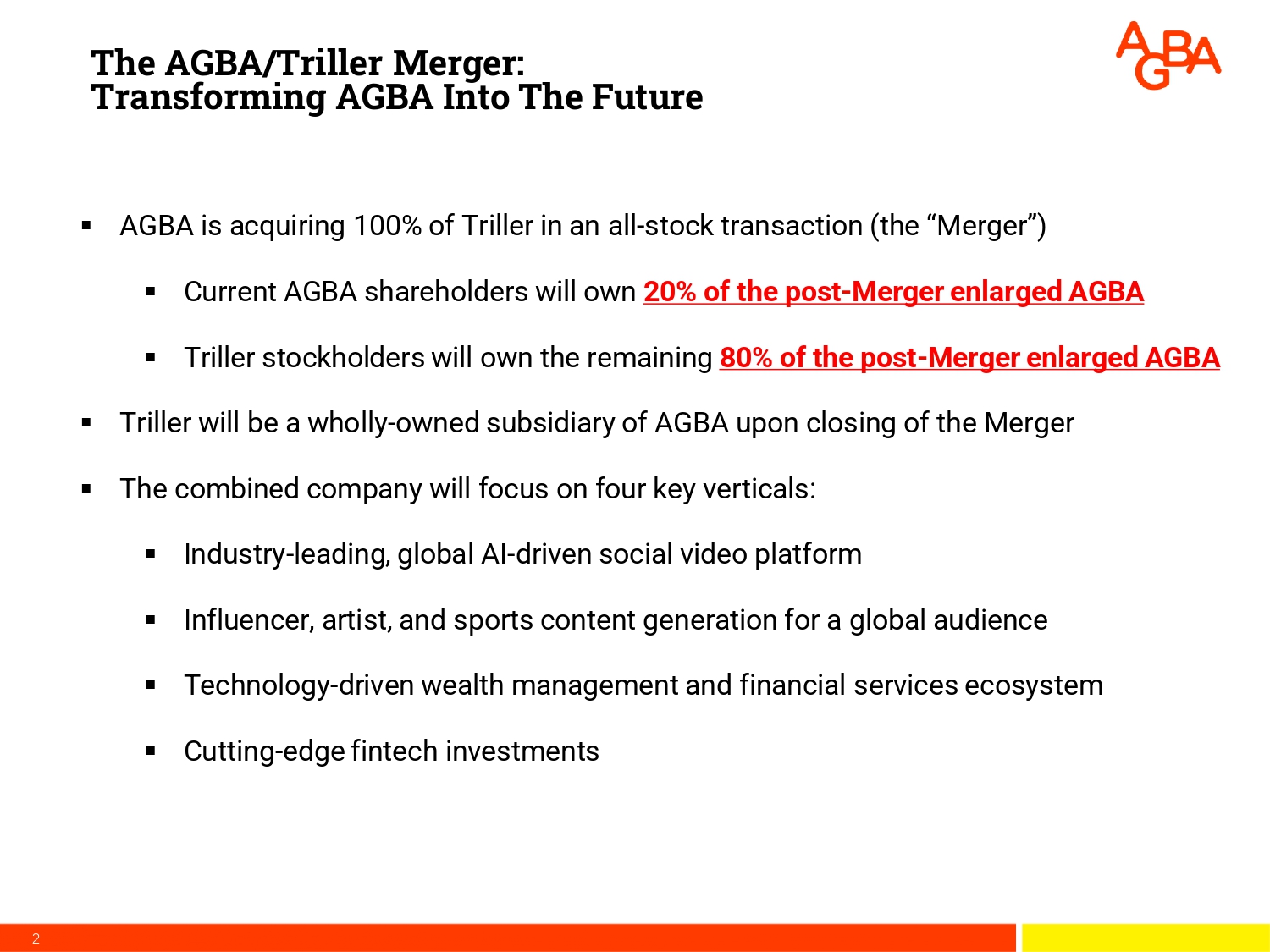 The AGBA/Triller Merger:
Transforming AGBA Into The Future

AGBA

▪ AGBA is acquiring 100% of Triller in an all-stock transaction (the “Merger”)

▪ Current AGBA shareholders will own 20% of the post-Merger enlarged AGBA

▪ Triller stockholders will own the remaining 80% of the post-Merger enlarged AGBA

▪ Triller will be a wholly-owned subsidiary of AGBA upon closing of the Merger

▪ The combined company will focus on four key verticals:

▪ Industry-leading, global AI-driven social video platform

▪ Influencer, artist, and sports content generation for a global audience

▪ Technology-driven wealth management and financial services ecosystem

▪ Cutting-edge fintech investments

2